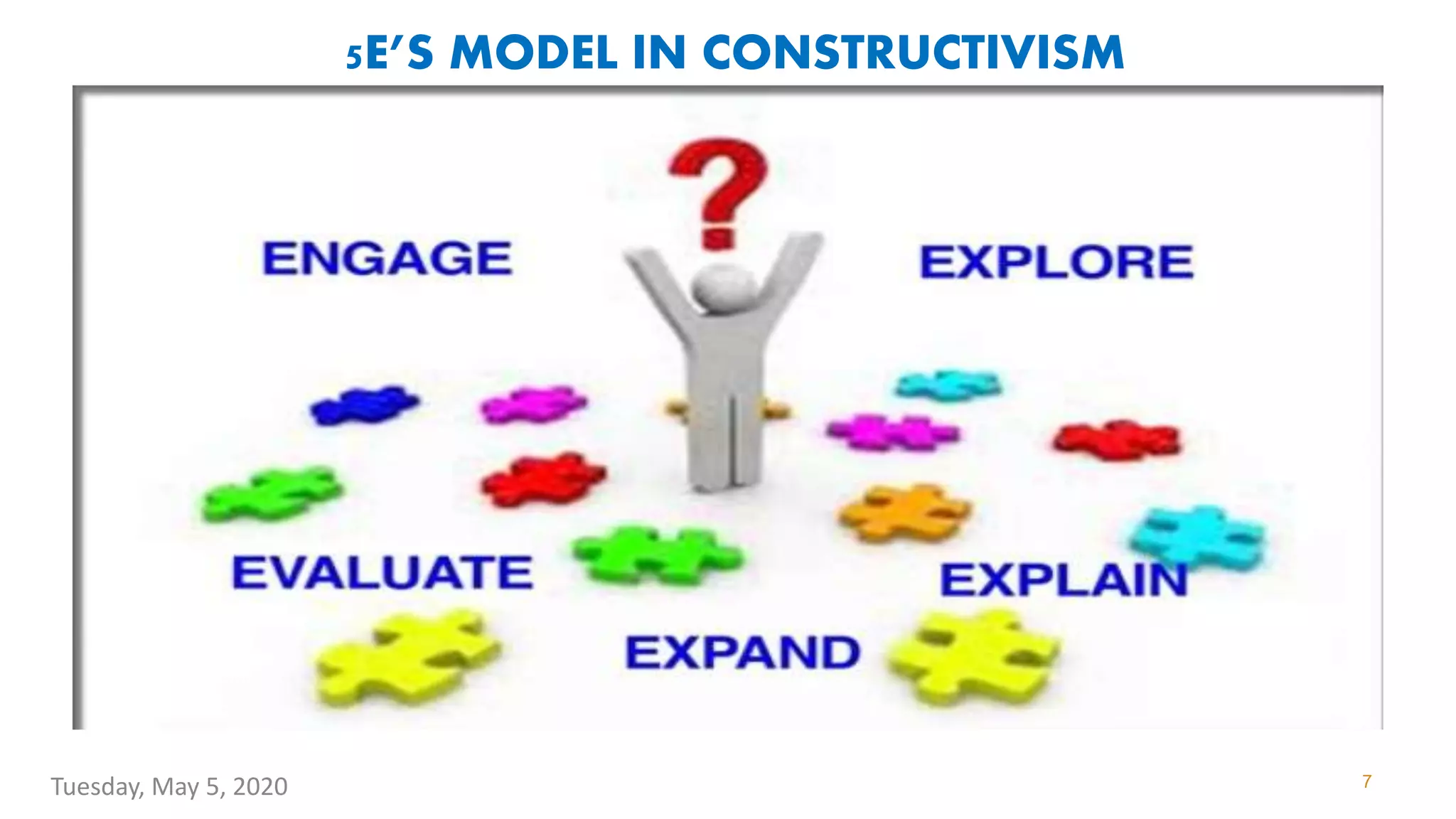 5E'S MODEL IN CONSTRUCTIVISM

?

ENGAGE

EXPLORE

EVALUATE

EXPLAIN

EXPAND

Tuesday, May 5, 2020

7